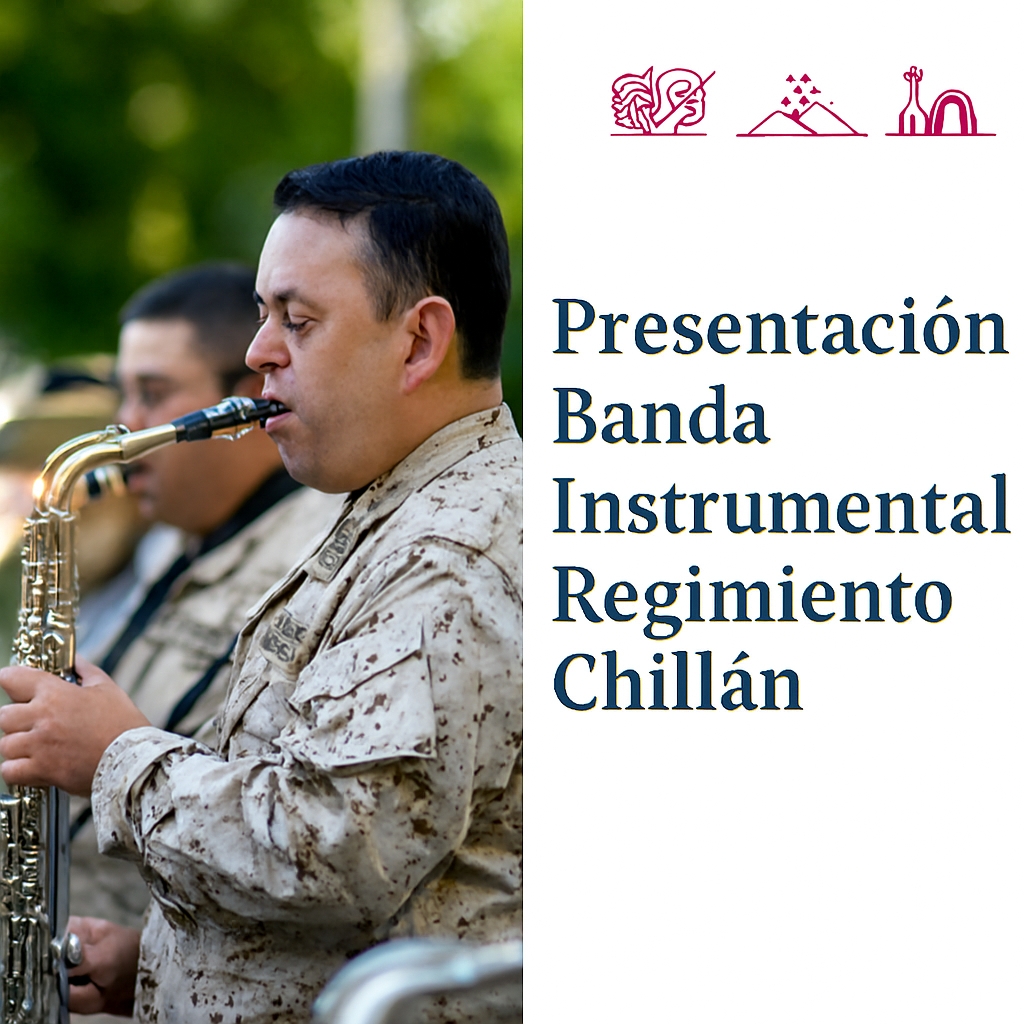 Presentación Banda Instrumental Regimiento Chillán